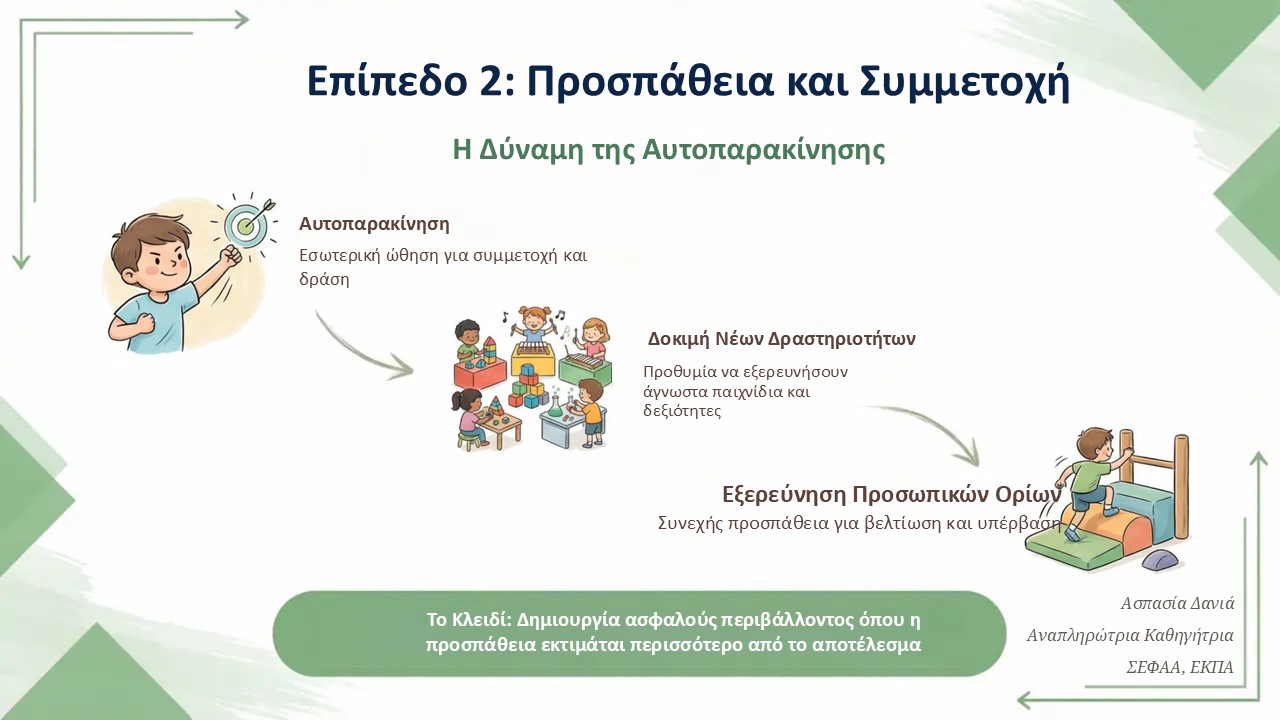 Επίπεδο 2: Προσπάθεια και Συμμετοχή

Η Δύναμη της Αυτοπαρακίνησης

Αυτοπαρακίνηση

Εσωτερική ώθηση για συμμετοχή και δράση

Δοκιμή Νέων Δραστηριοτήτων

Προθυμία να εξερευνήσουν άγνωστα παιχνίδια και δεξιότητες

Εξερεύνηση Προσωπικών Ορίων

Συνεχής προσπάθεια για βελτίωση και υπέρβαση

Το Κλειδί: Δημιουργία ασφαλούς περιβάλλοντος όπου η προσπάθεια εκτιμάται περισσότερο από το αποτέλεσμα

Ασπασία Δανιά

Αναπληρώτρια Καθηγήτρια

ΣΕΦΑΑ, ΕΚΠΑ